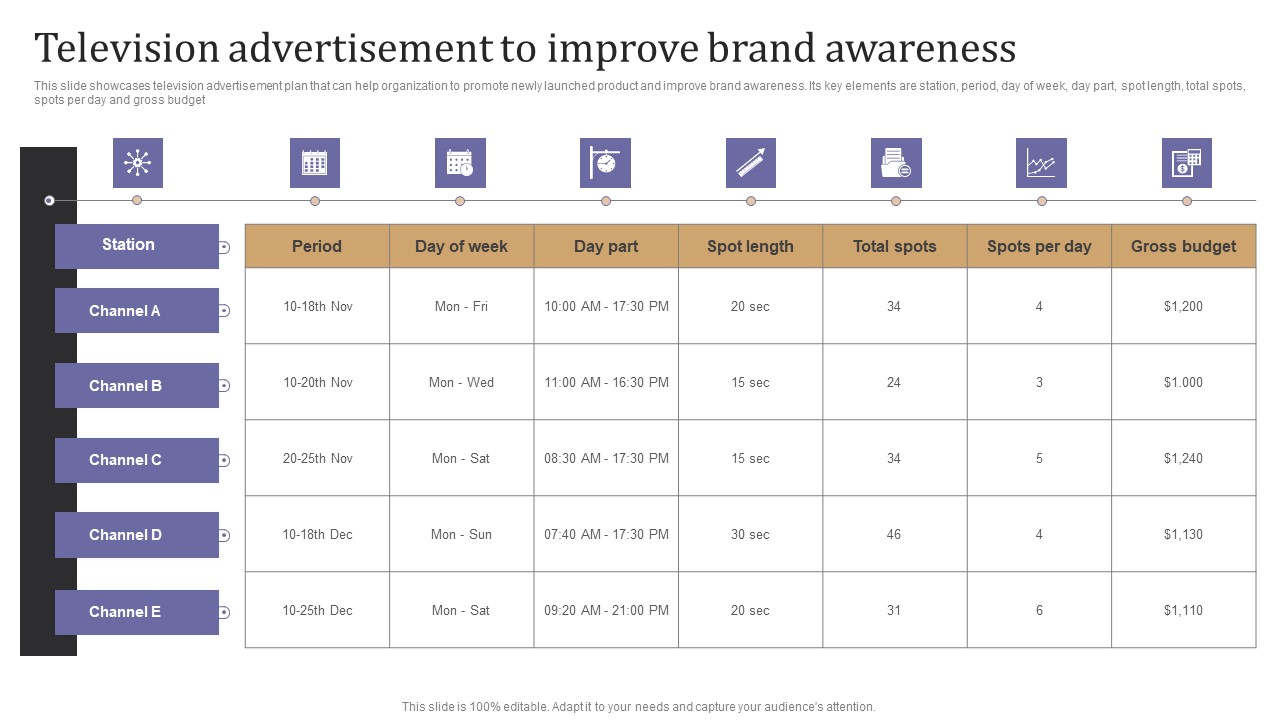 Television advertisement to improve brand awareness

This slide showcases television advertisement plan that can help organization to promote newly launched product and improve brand awareness. Its key elements are station, period, day of week, day part, spot length, total spots, spots per day and gross budget

| Station | Period | Day of week | Day part | Spot length | Total spots | Spots per day | Gross budget |
|---|---|---|---|---|---|---|---|
| Channel A | 10-18th Nov | Mon - Fri | 10:00 AM - 17:30 PM | 20 sec | 34 | 4 | $1,200 |
| Channel B | 10-20th Nov | Mon - Wed | 11:00 AM - 16:30 PM | 15 sec | 24 | 3 | $1.000 |
| Channel C | 20-25th Nov | Mon - Sat | 08:30 AM - 17:30 PM | 15 sec | 34 | 5 | $1,240 |
| Channel D | 10-18th Dec | Mon - Sun | 07:40 AM - 17:30 PM | 30 sec | 46 | 4 | $1,130 |
| Channel E | 10-25th Dec | Mon - Sat | 09:20 AM - 21:00 PM | 20 sec | 31 | 6 | $1,110 |

This slide is 100% editable. Adapt it to your needs and capture your audience's attention.